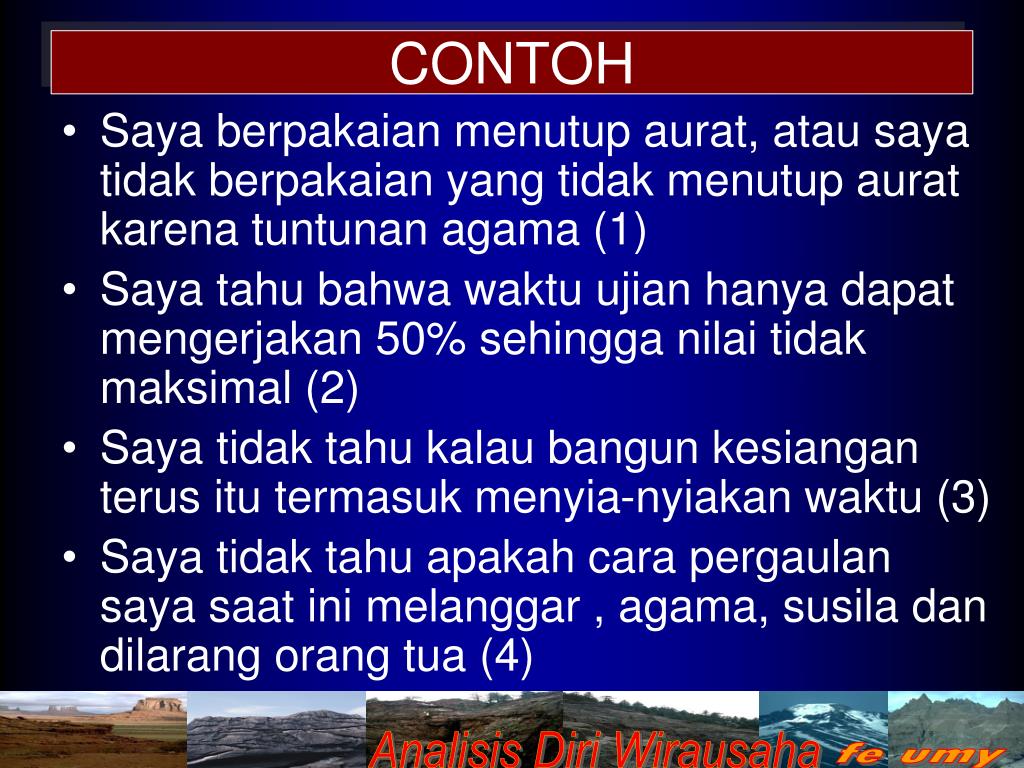 CONTOH

• Saya berpakaian menutup aurat, atau saya tidak berpakaian yang tidak menutup aurat karena tuntunan agama (1)
• Saya tahu bahwa waktu ujian hanya dapat mengerjakan 50% sehingga nilai tidak maksimal (2)
• Saya tidak tahu kalau bangun kesiangan terus itu termasuk menyia-nyiakan waktu (3)
• Saya tidak tahu apakah cara pergaulan saya saat ini melanggar , agama, susila dan dilarang orang tua (4)

Analisis Diri Wirausaha fe umy